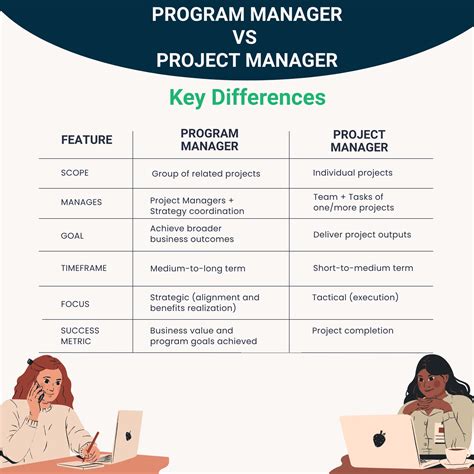 PROGRAM MANAGER
VS
PROJECT MANAGER

Key Differences

| FEATURE | PROGRAM MANAGER | PROJECT MANAGER |
|---|---|---|
| SCOPE | Group of related projects | Individual projects |
| MANAGES | Project Managers + Strategy coordination | Team + Tasks of one/more projects |
| GOAL | Achieve broader business outcomes | Deliver project outputs |
| TIMEFRAME | Medium-to-long term | Short-to-medium term |
| FOCUS | Strategic (alignment and benefits realization) | Tactical (execution) |
| SUCCESS METRIC | Business value and program goals achieved | Project completion |